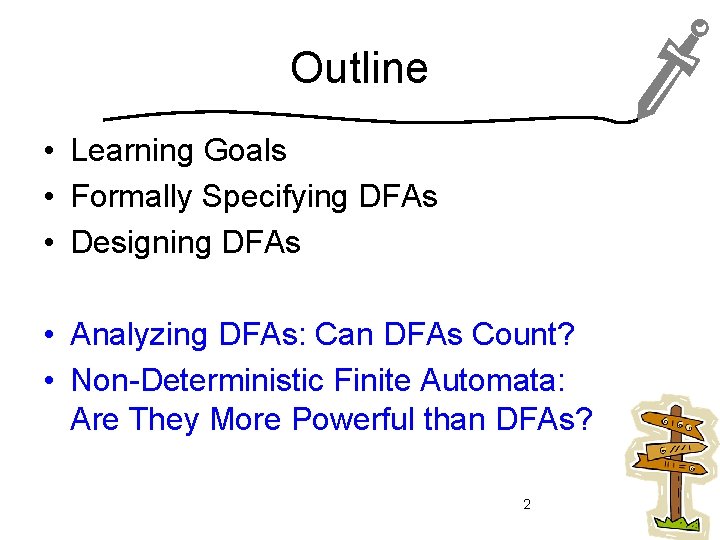 Outline

• Learning Goals
• Formally Specifying DFAs
• Designing DFAs

• Analyzing DFAs: Can DFAs Count?
• Non-Deterministic Finite Automata: Are They More Powerful than DFAs?

2